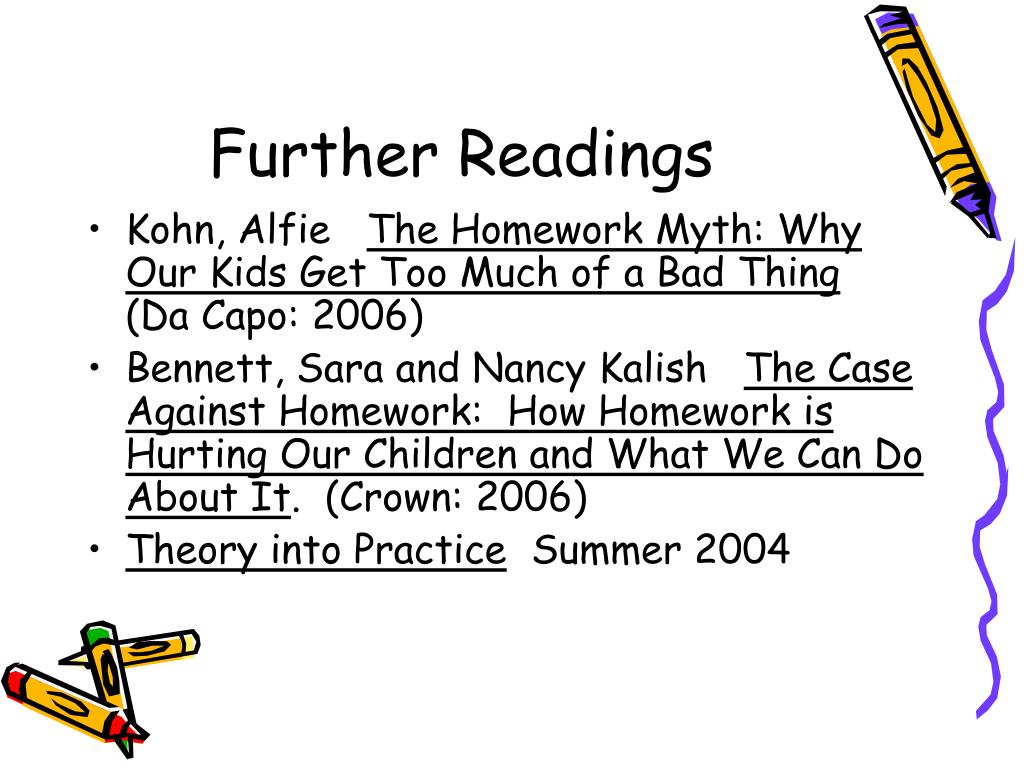 Further Readings

• Kohn, Alfie The Homework Myth: Why Our Kids Get Too Much of a Bad Thing (Da Capo: 2006)
• Bennett, Sara and Nancy Kalish The Case Against Homework: How Homework is Hurting Our Children and What We Can Do About It. (Crown: 2006)
• Theory into Practice Summer 2004